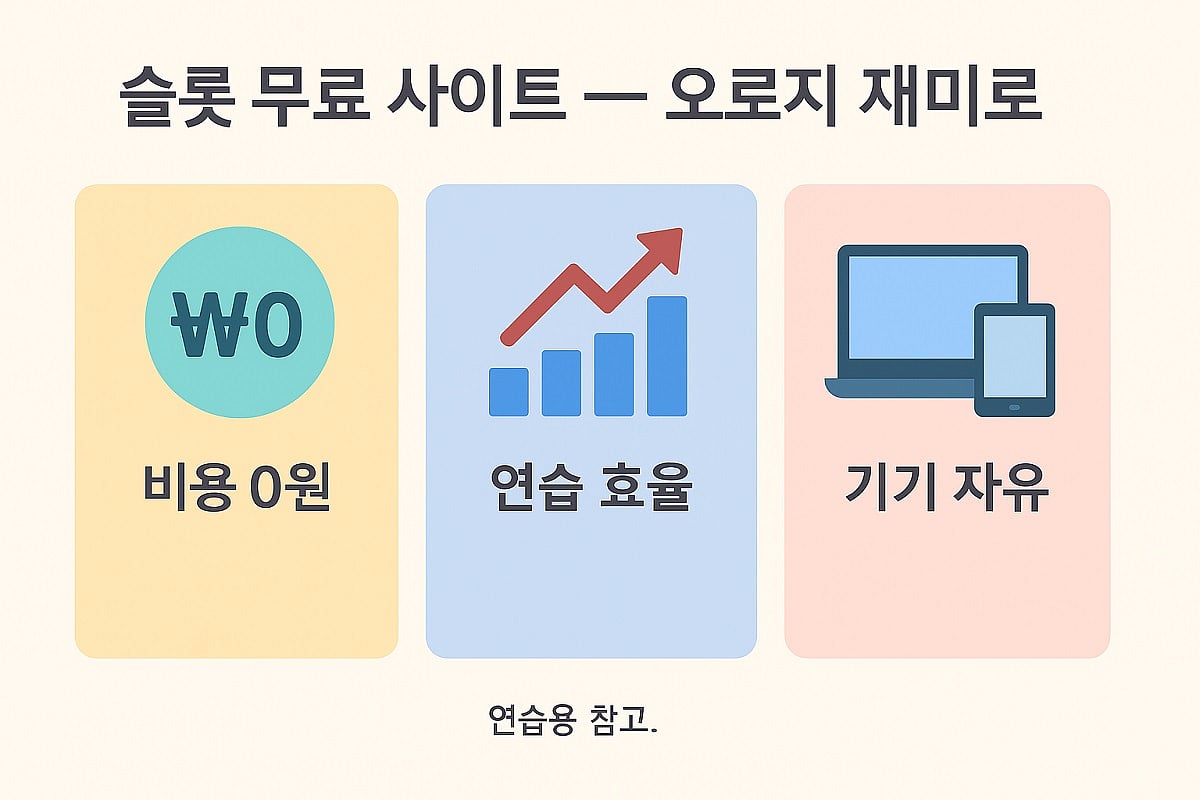 슬롯 무료 사이트 — 오로지 재미로

₩0

비용 0원

연습 효율

기기 자유

연습용 참고.